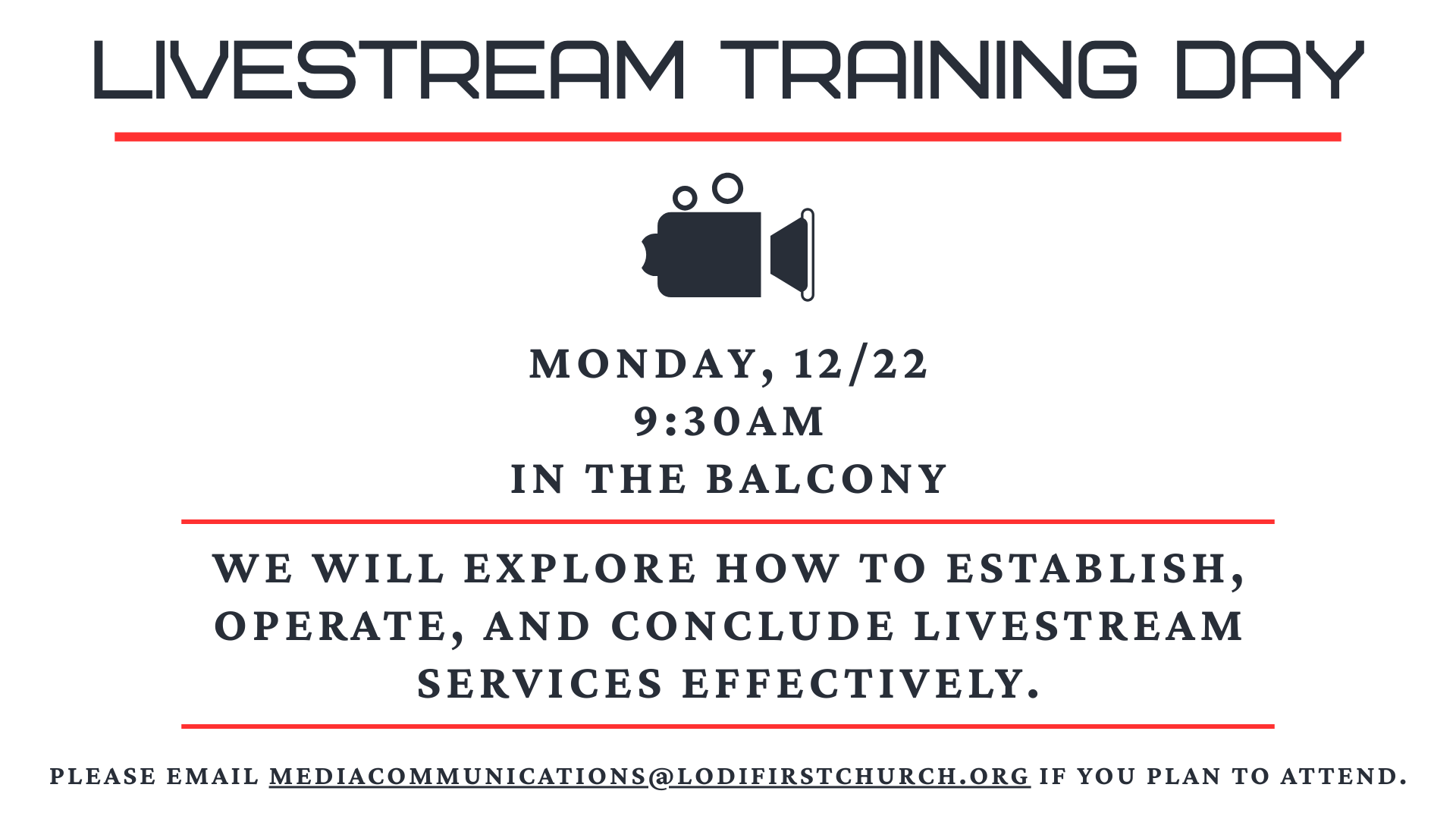 LIVESTREAM TRAINING DAY

MONDAY, 12/22
9:30AM
IN THE BALCONY

WE WILL EXPLORE HOW TO ESTABLISH, OPERATE, AND CONCLUDE LIVESTREAM SERVICES EFFECTIVELY.

PLEASE EMAIL MEDIACOMMUNICATIONS@LODIFIRSTCHURCH.ORG IF YOU PLAN TO ATTEND.